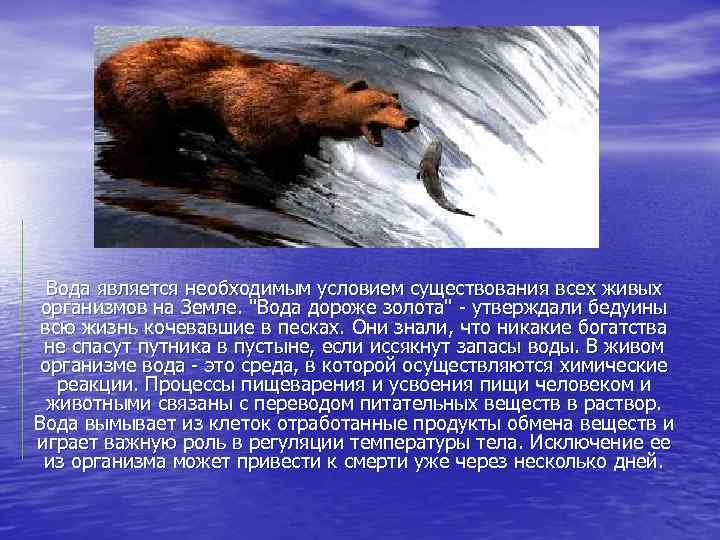 Вода является необходимым условием существования всех живых организмов на Земле. "Вода дороже золота" - утверждали бедуины всю жизнь кочевавшие в песках. Они знали, что никакие богатства не спасут путника в пустыне, если иссякнут запасы воды. В живом организме вода - это среда, в которой осуществляются химические реакции. Процессы пищеварения и усвоения пищи человеком и животными связаны с переводом питательных веществ в раствор. Вода вымывает из клеток отработанные продукты обмена веществ и играет важную роль в регуляции температуры тела. Исключение ее из организма может привести к смерти уже через несколько дней.